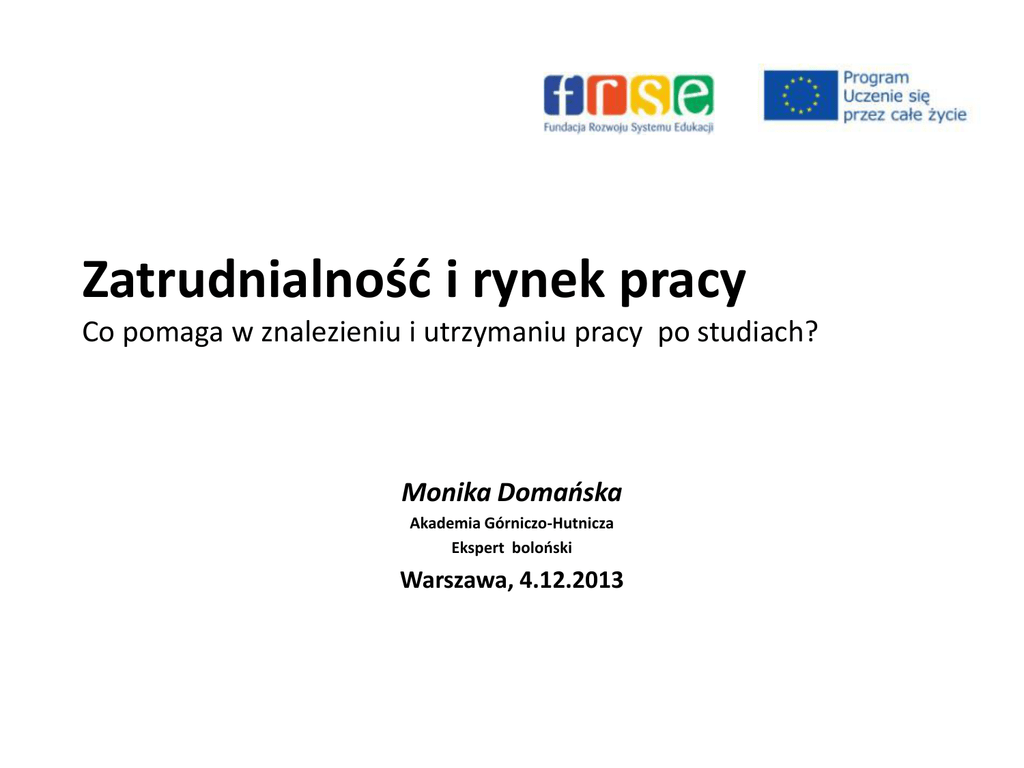 frse
Fundacja Rozwoju Systemu Edukacji

Program
Uczenie się
przez całe życie

Zatrudnialność i rynek pracy
Co pomaga w znalezieniu i utrzymaniu pracy po studiach?

Monika Domańska
Akademia Górniczo-Hutnicza
Ekspert boloński
Warszawa, 4.12.2013